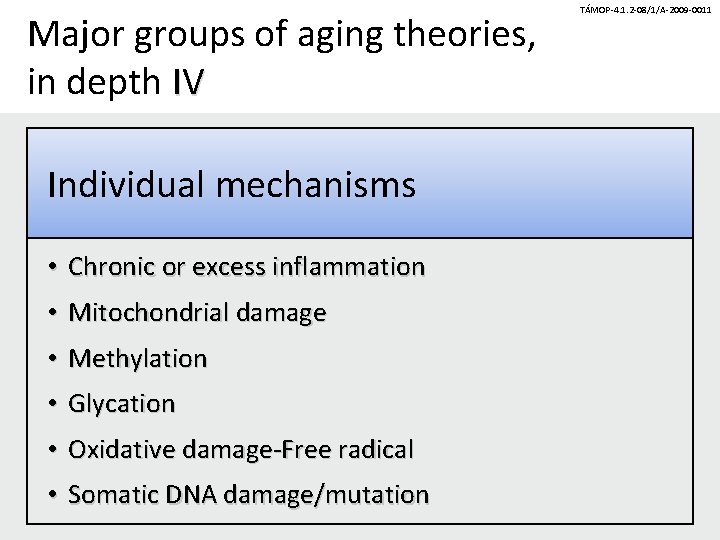 TÁMOP-4.1.2-08/1/A-2009-0011

Major groups of aging theories, in depth IV

Individual mechanisms

• Chronic or excess inflammation
• Mitochondrial damage
• Methylation
• Glycation
• Oxidative damage-Free radical
• Somatic DNA damage/mutation